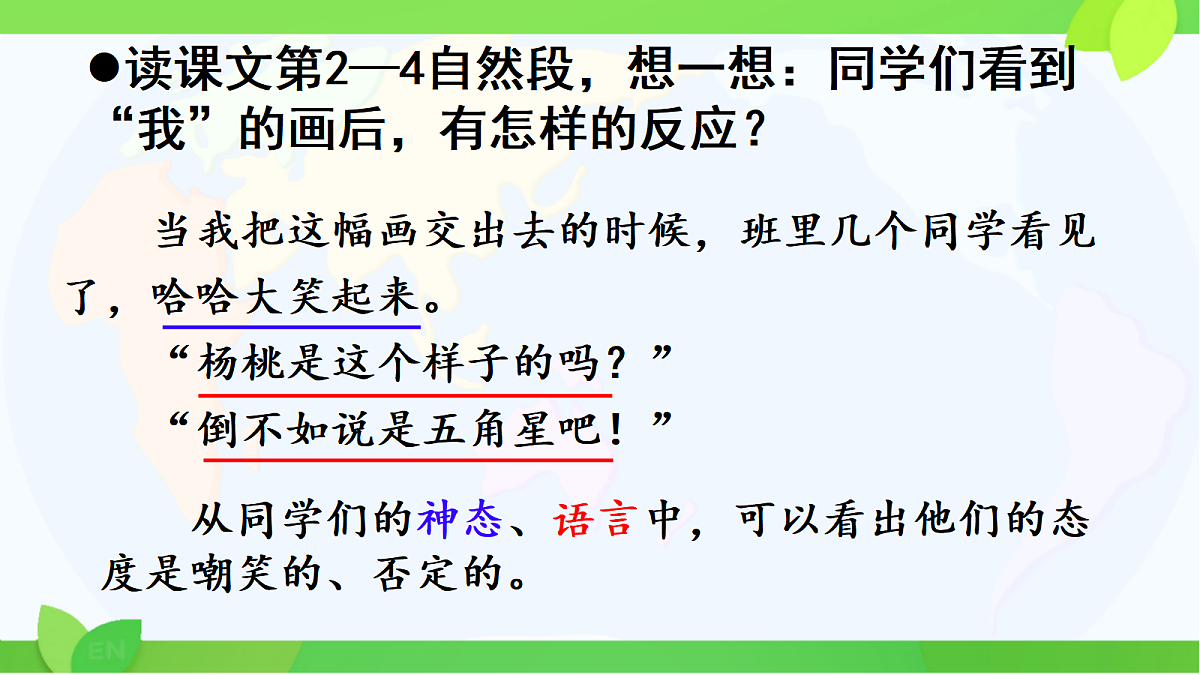 ●读课文第2—4自然段，想一想：同学们看到“我”的画后，有怎样的反应？

当我把这幅画交出去的时候，班里几个同学看见了，哈哈大笑起来。

“杨桃是这个样子的吗？”

“倒不如说是五角星吧！”

从同学们的神态、语言中，可以看出他们的态度是嘲笑的、否定的。

EN